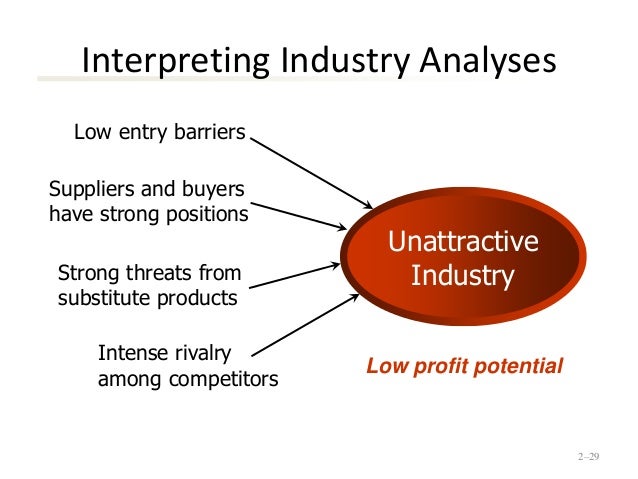 Interpreting Industry Analyses

Low entry barriers

Suppliers and buyers have strong positions

Strong threats from substitute products

Intense rivalry among competitors

Unattractive Industry

Low profit potential

2–29